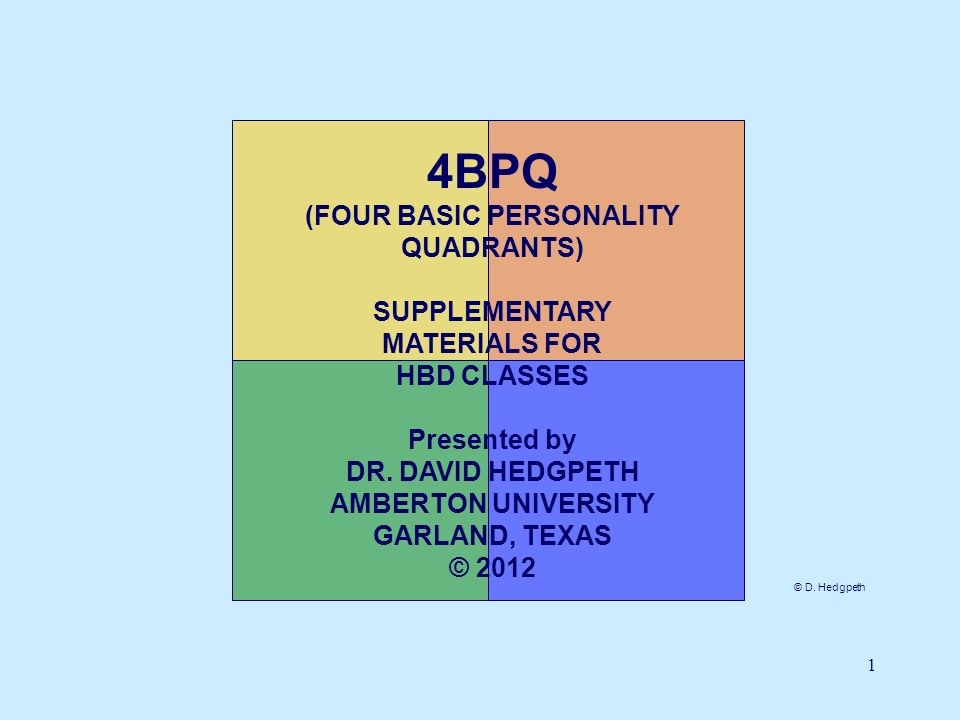 4BPQ
(FOUR BASIC PERSONALITY QUADRANTS)

SUPPLEMENTARY MATERIALS FOR HBD CLASSES

Presented by
DR. DAVID HEDGPETH
AMBERTON UNIVERSITY
GARLAND, TEXAS
© 2012

© D. Hedgpeth

1